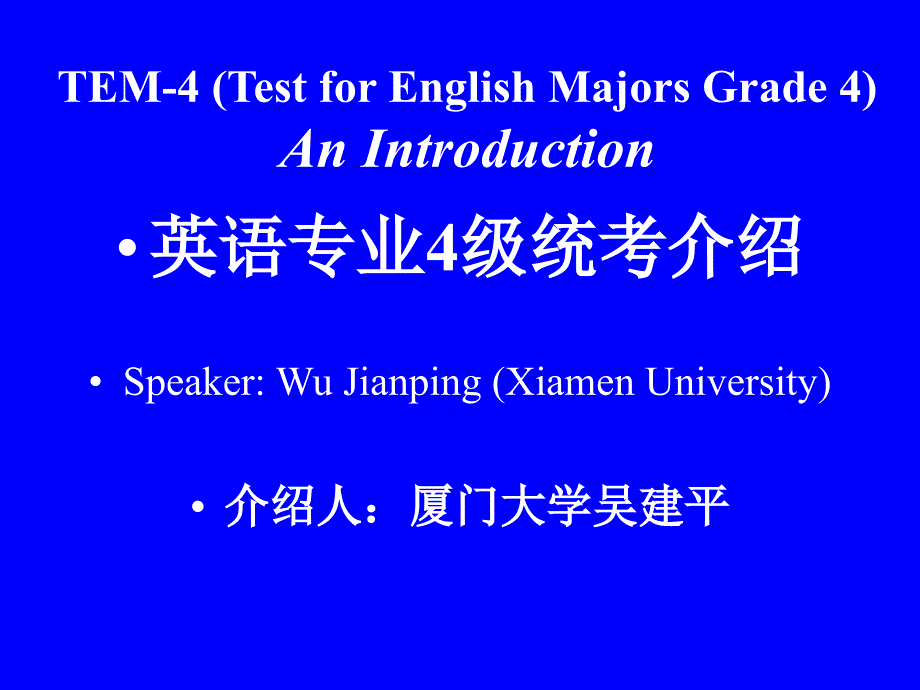 TEM-4 (Test for English Majors Grade 4)
An Introduction

• 英语专业4级统考介绍

• Speaker: Wu Jianping (Xiamen University)

• 介绍人：厦门大学吴建平